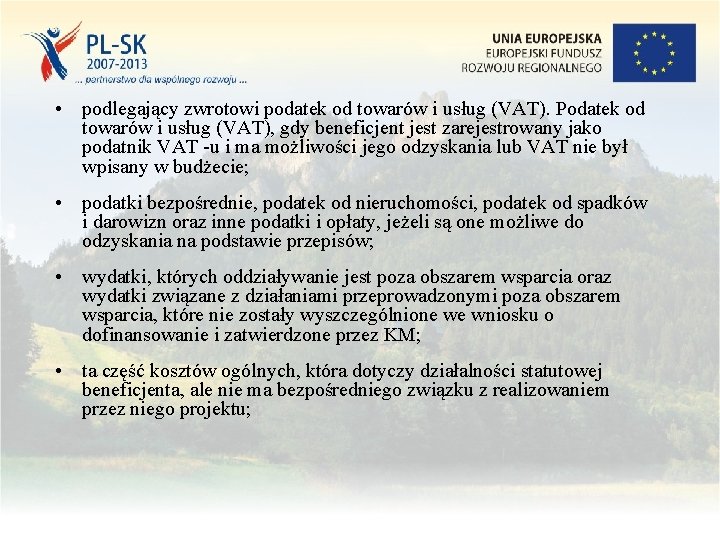 PL-SK
2007-2013
... partnerstwo dla wspólnego rozwoju ...

UNIA EUROPEJSKA
EUROPEJSKI FUNDUSZ
ROZWOJU REGIONALNEGO

• podlegający zwrotowi podatek od towarów i usług (VAT). Podatek od towarów i usług (VAT), gdy beneficjent jest zarejestrowany jako podatnik VAT -u i ma możliwości jego odzyskania lub VAT nie był wpisany w budżecie;

• podatki bezpośrednie, podatek od nieruchomości, podatek od spadków i darowizn oraz inne podatki i opłaty, jeżeli są one możliwe do odzyskania na podstawie przepisów;

• wydatki, których oddziaływanie jest poza obszarem wsparcia oraz wydatki związane z działaniami przeprowadzonymi poza obszarem wsparcia, które nie zostały wyszczególnione we wniosku o dofinansowanie i zatwierdzone przez KM;

• ta część kosztów ogólnych, która dotyczy działalności statutowej beneficjenta, ale nie ma bezpośredniego związku z realizowaniem przez niego projektu;